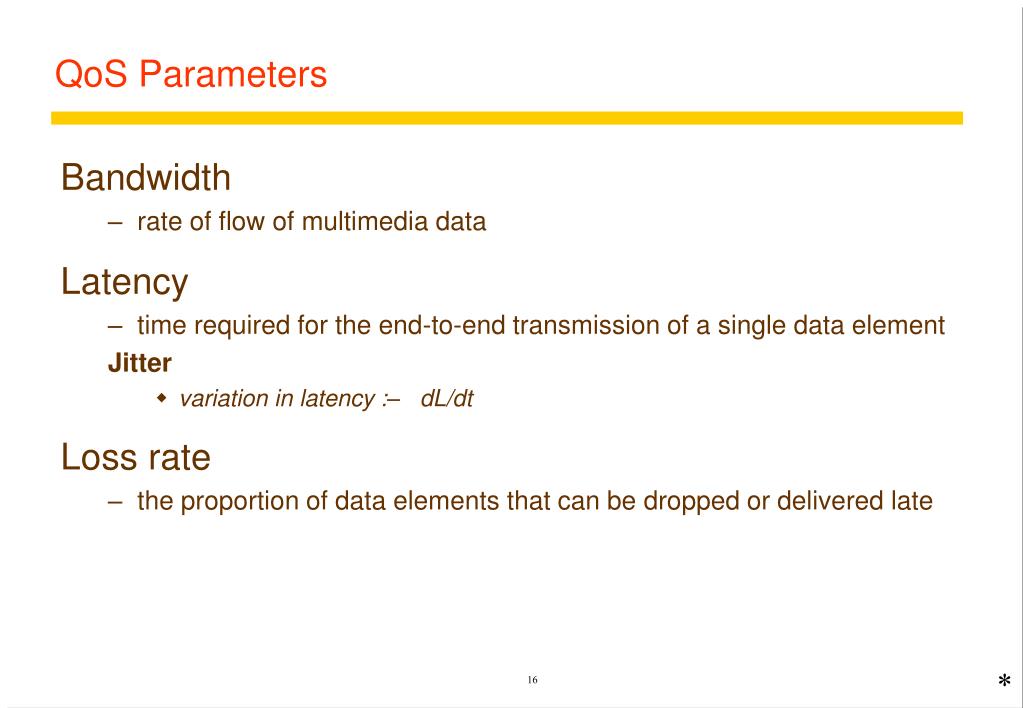 QoS Parameters

Bandwidth

– rate of flow of multimedia data

Latency

– time required for the end-to-end transmission of a single data element

Jitter

◆ variation in latency :– dL/dt

Loss rate

– the proportion of data elements that can be dropped or delivered late

16

*